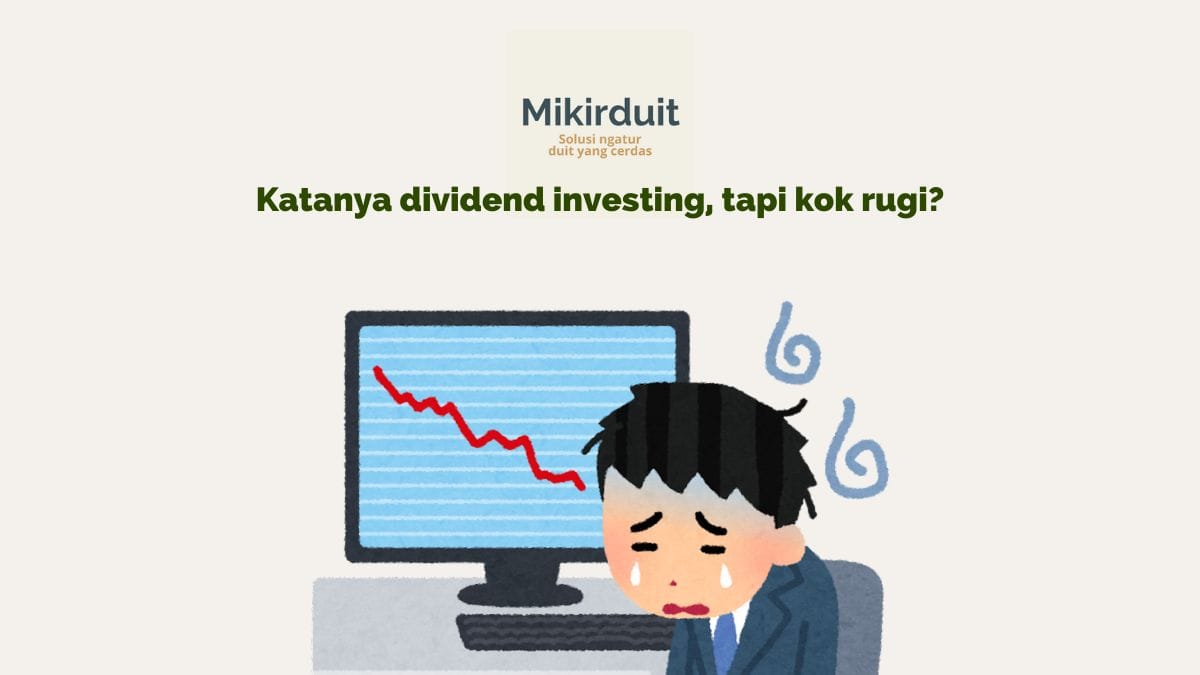 Mikirduit
Solusi ngatur duit yang cerdas

Katanya dividend investing, tapi kok rugi?